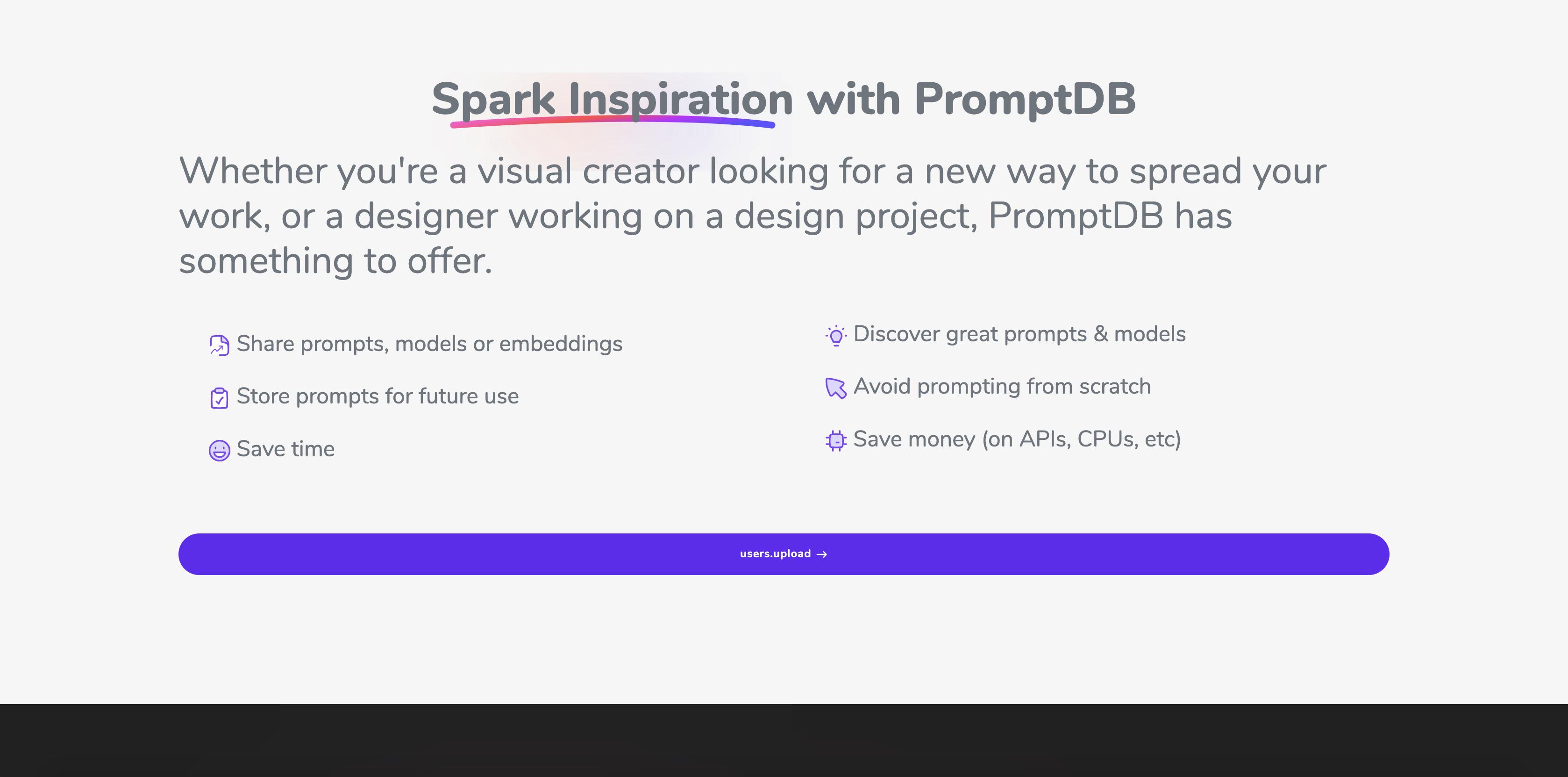 Spark Inspiration with PromptDB

Whether you're a visual creator looking for a new way to spread your work, or a designer working on a design project, PromptDB has something to offer.

Share prompts, models or embeddings

Store prompts for future use

Save time

Discover great prompts & models

Avoid prompting from scratch

Save money (on APIs, CPUs, etc)

users.upload →